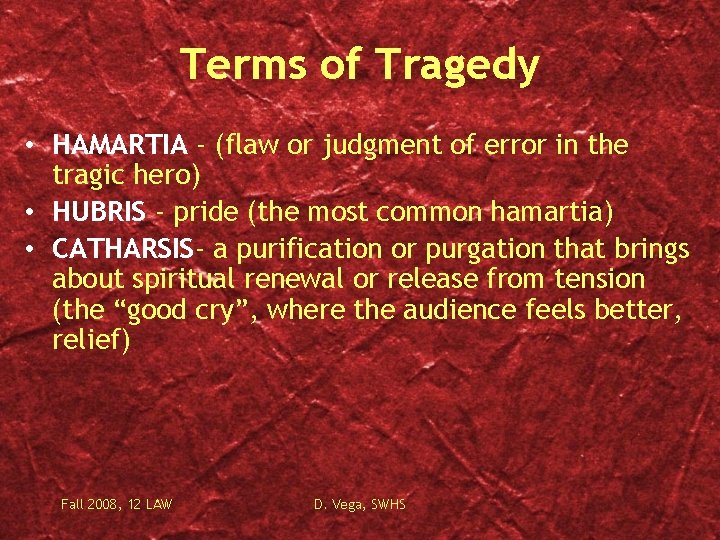 Terms of Tragedy

• HAMARTIA - (flaw or judgment of error in the tragic hero)
• HUBRIS - pride (the most common hamartia)
• CATHARSIS- a purification or purgation that brings about spiritual renewal or release from tension (the “good cry”, where the audience feels better, relief)

Fall 2008, 12 LAW

D. Vega, SWHS